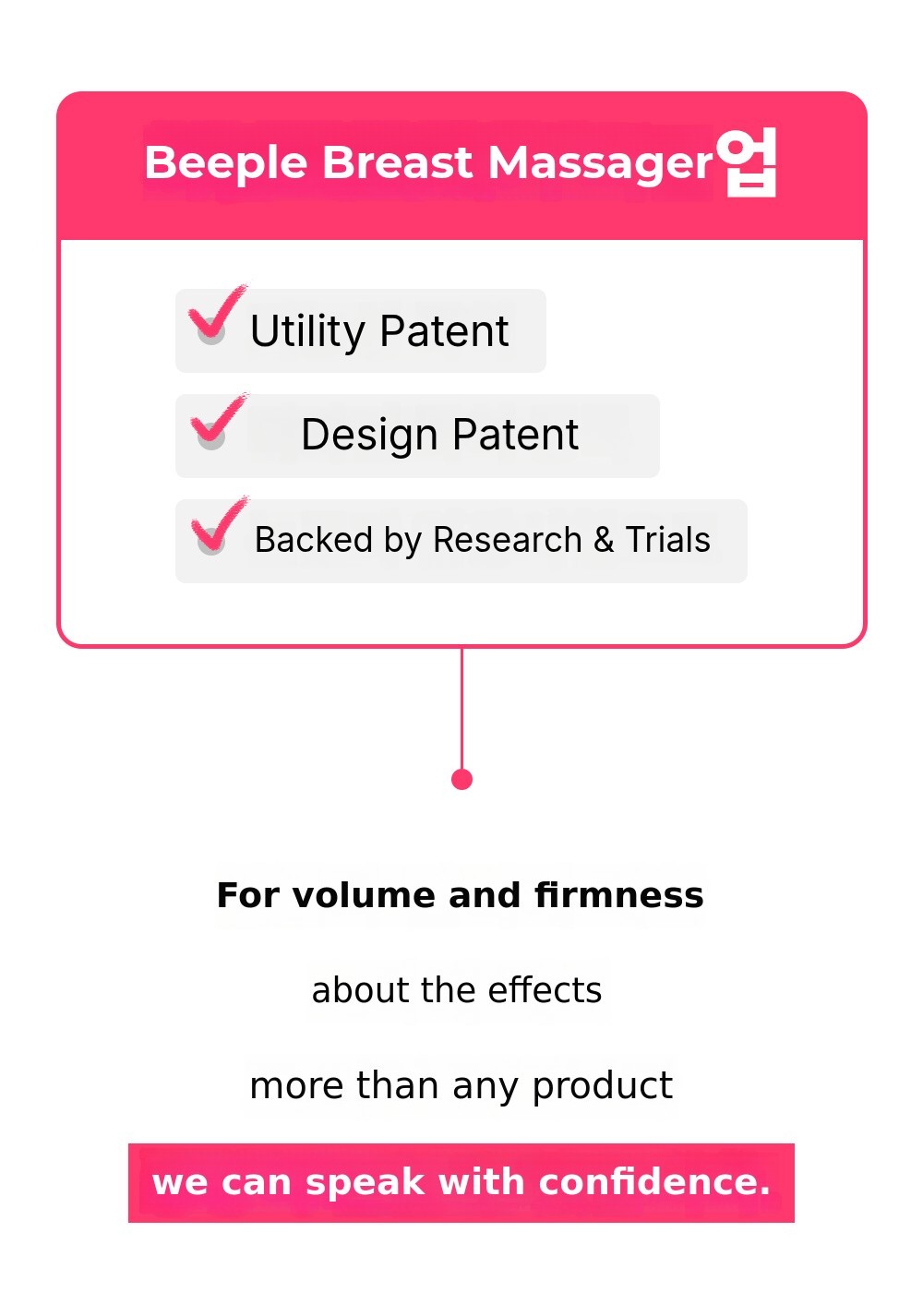 Beeple Breast Massager업

Utility Patent

Design Patent

Backed by Research & Trials

For volume and firmness

about the effects

more than any product

we can speak with confidence.